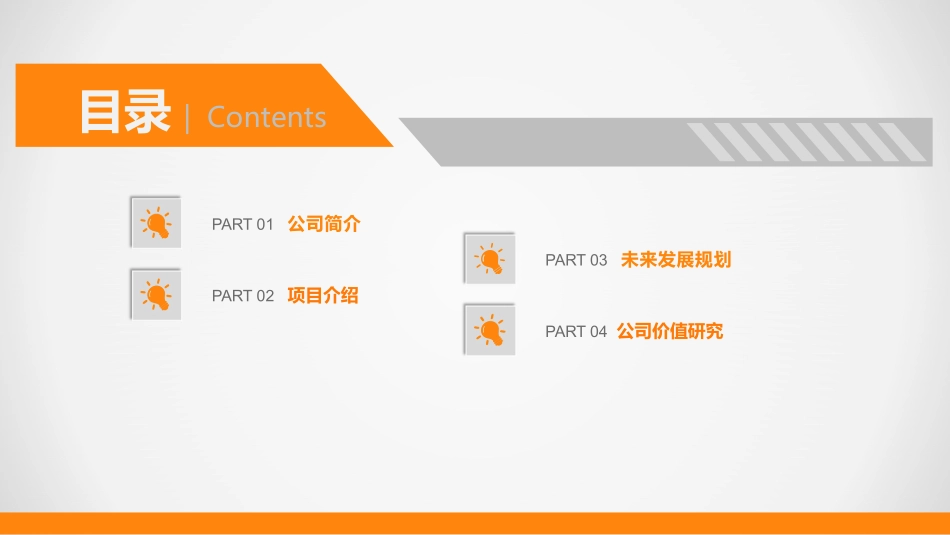 目录 | Contents

PART 01 公司简介

PART 02 项目介绍

PART 03 未来发展规划

PART 04 公司价值研究